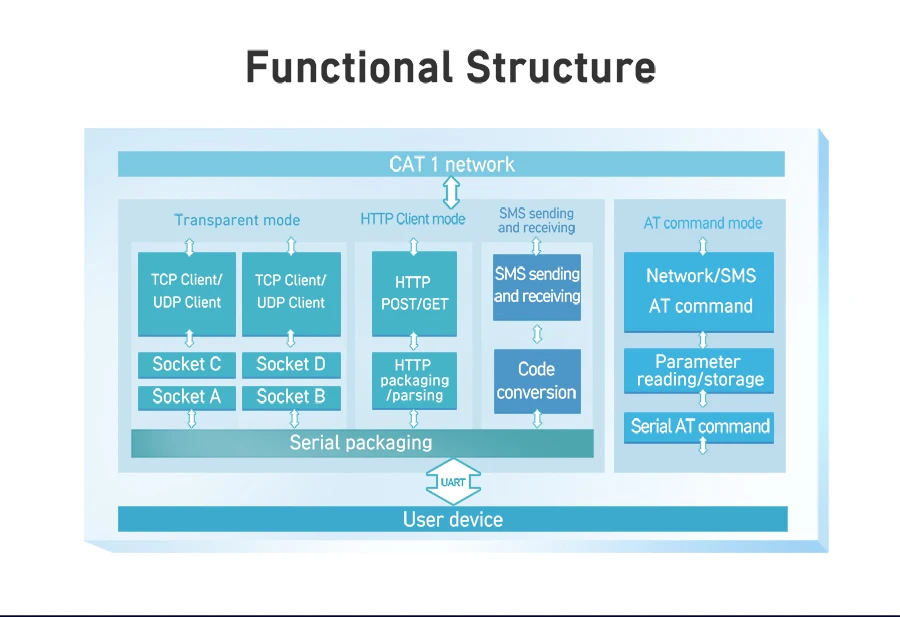 Functional Structure

CAT 1 network

Transparent mode

TCP Client/ UDP Client

TCP Client/ UDP Client

Socket C

Socket D

Socket A

Socket B

HTTP Client mode

HTTP POST/GET

HTTP packaging /parsing

SMS sending and receiving

SMS sending and receiving

Code conversion

Serial packaging

AT command mode

Network/SMS AT command

Parameter reading/storage

Serial AT command

UART

User device